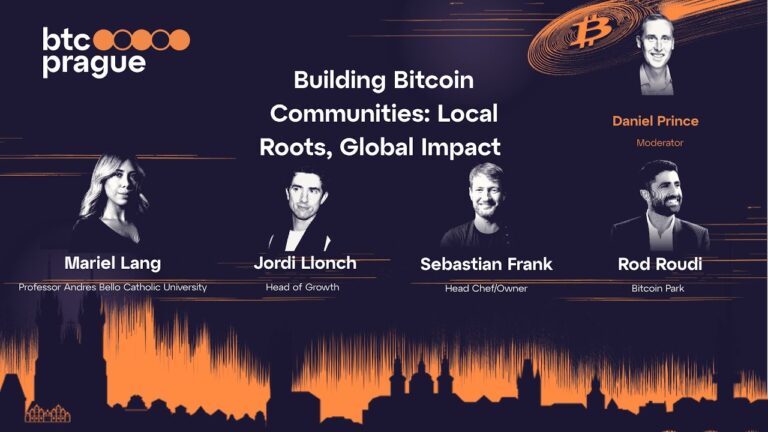 btc
prague

Building Bitcoin Communities: Local Roots, Global Impact

Daniel Prince
Moderator

Mariel Lang
Professor Andres Bello Catholic University

Jordi Llonch
Head of Growth

Sebastian Frank
Head Chef/Owner

Rod Roudi
Bitcoin Park